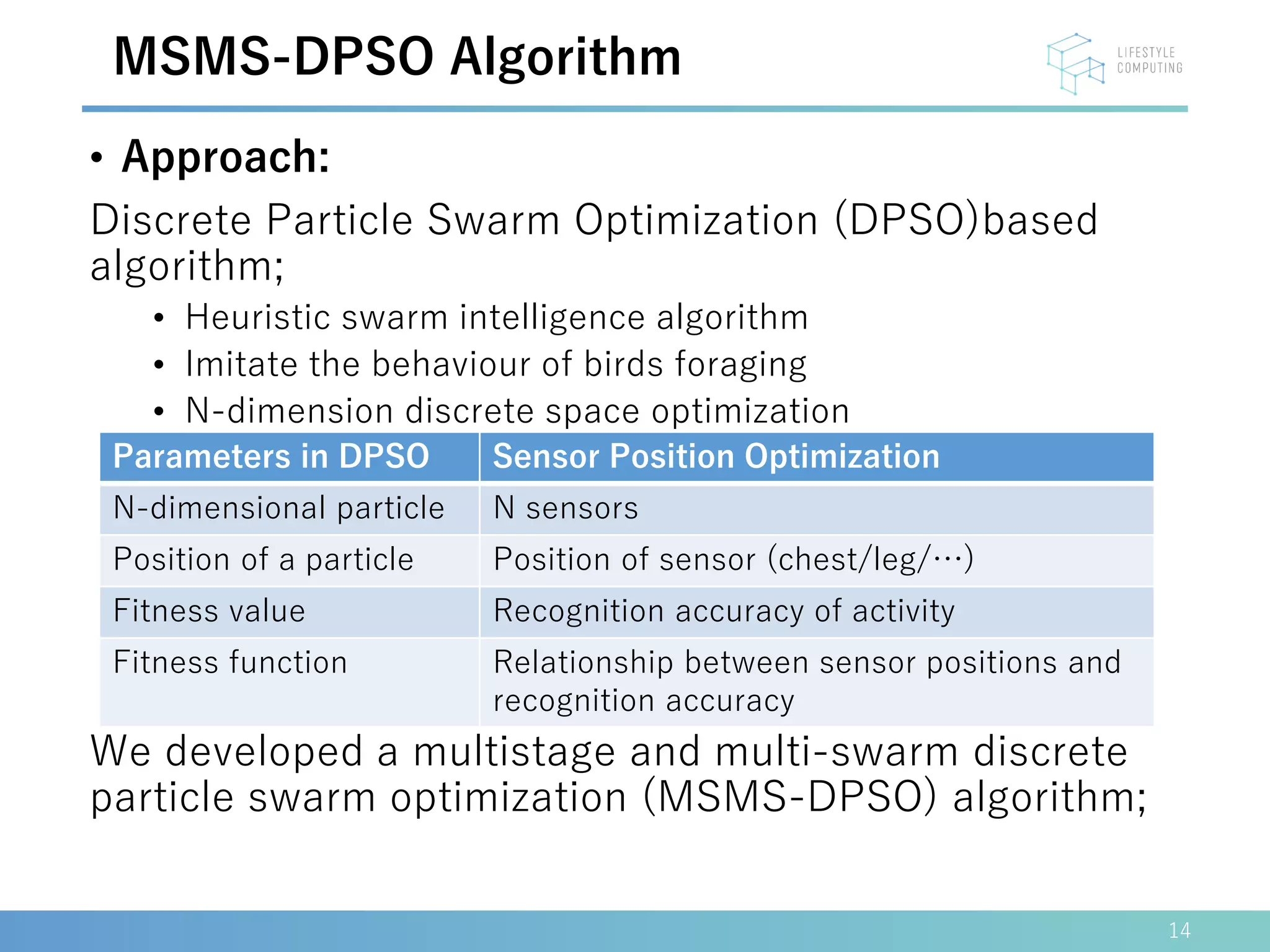 MSMS-DPSO Algorithm

LIFESTYLE COMPUTING

• Approach:

Discrete Particle Swarm Optimization (DPSO)based algorithm;

• Heuristic swarm intelligence algorithm
• Imitate the behaviour of birds foraging
• N-dimension discrete space optimization

| Parameters in DPSO | Sensor Position Optimization |
|---|---|
| N-dimensional particle | N sensors |
| Position of a particle | Position of sensor (chest/leg/…) |
| Fitness value | Recognition accuracy of activity |
| Fitness function | Relationship between sensor positions and recognition accuracy |

We developed a multistage and multi-swarm discrete particle swarm optimization (MSMS-DPSO) algorithm;

14